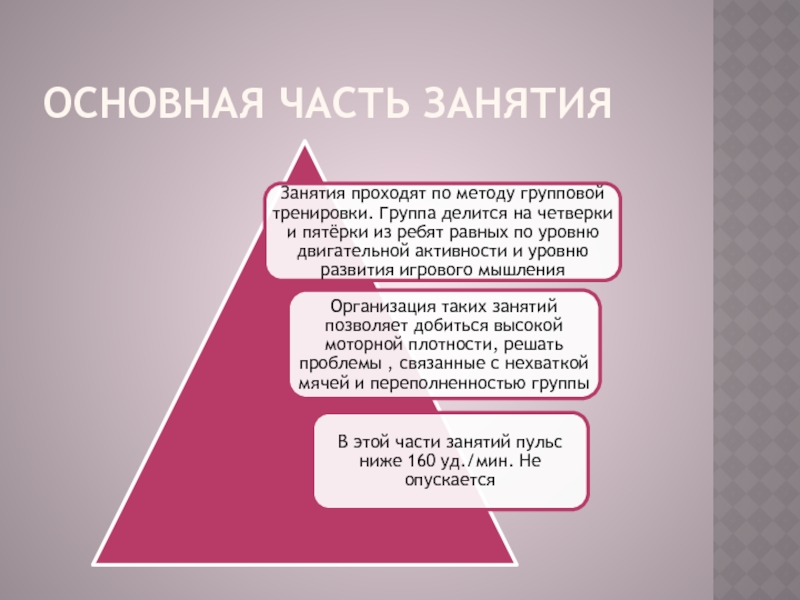 ОСНОВНАЯ ЧАСТЬ ЗАНЯТИЯ

Занятия проходят по методу групповой тренировки. Группа делится на четверки и пятёрки из ребят равных по уровню двигательной активности и уровню развития игрового мышления

Организация таких занятий позволяет добиться высокой моторной плотности, решать проблемы , связанные с нехваткой мячей и переполненностью группы

В этой части занятий пульс ниже 160 уд./мин. Не опускается